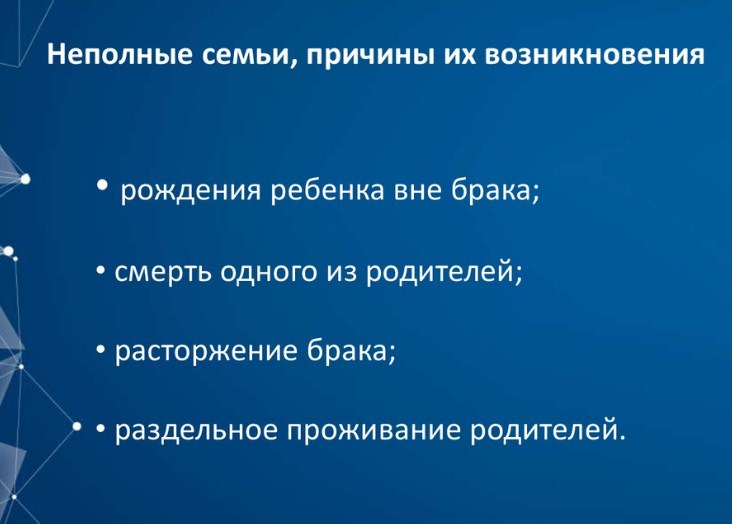 Неполные семьи, причины их возникновения

• рождения ребенка вне брака;

• смерть одного из родителей;

• расторжение брака;

• раздельное проживание родителей.